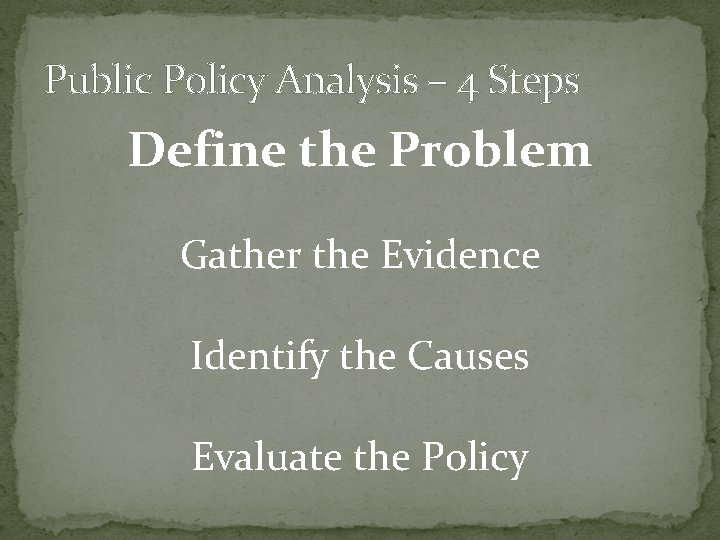 Public Policy Analysis – 4 Steps

Define the Problem

Gather the Evidence

Identify the Causes

Evaluate the Policy